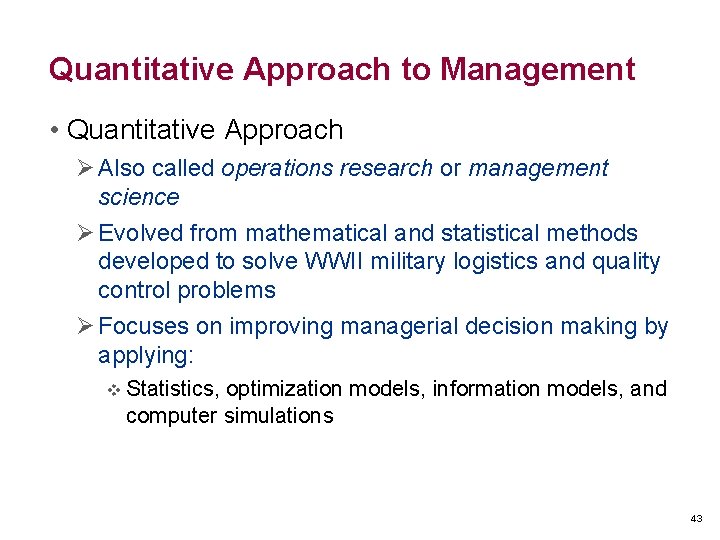 Quantitative Approach to Management

• Quantitative Approach

➢ Also called operations research or management science

➢ Evolved from mathematical and statistical methods developed to solve WWII military logistics and quality control problems

➢ Focuses on improving managerial decision making by applying:

❖ Statistics, optimization models, information models, and computer simulations

43